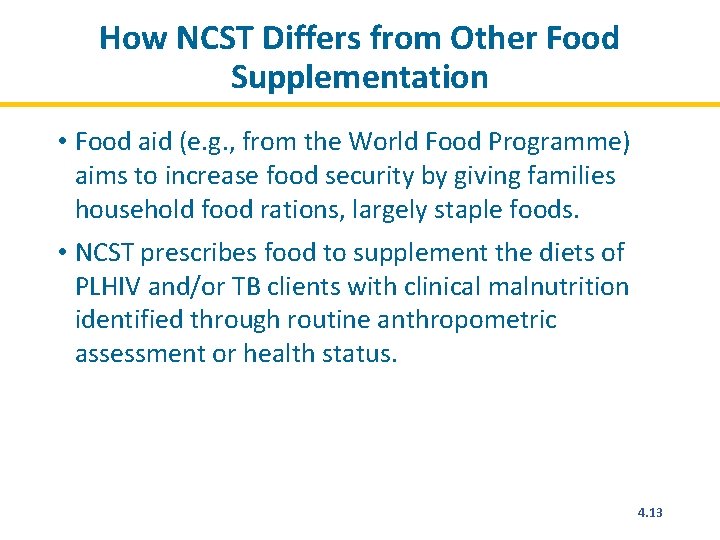 How NCST Differs from Other Food Supplementation

• Food aid (e.g., from the World Food Programme) aims to increase food security by giving families household food rations, largely staple foods.

• NCST prescribes food to supplement the diets of PLHIV and/or TB clients with clinical malnutrition identified through routine anthropometric assessment or health status.

4.13